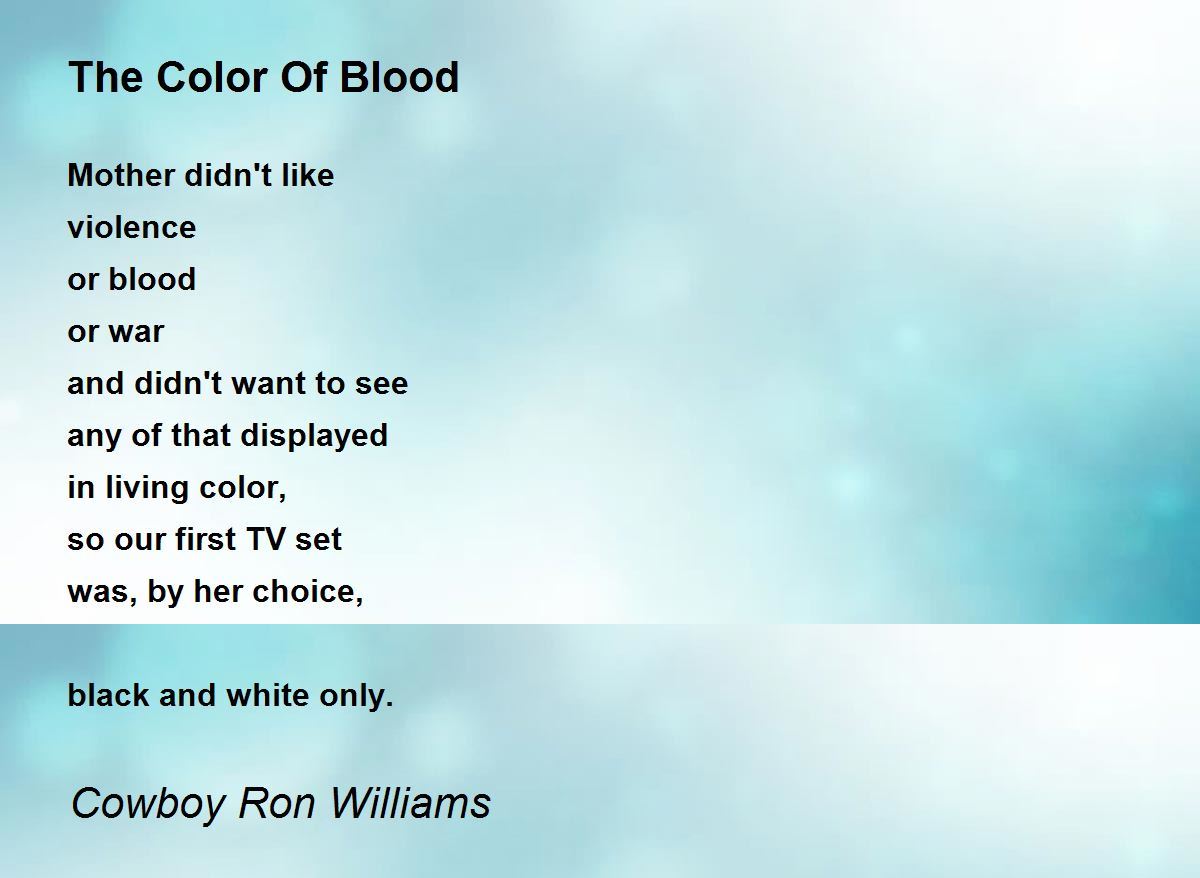 The Color Of Blood

Mother didn't like
violence
or blood
or war
and didn't want to see
any of that displayed
in living color,
so our first TV set
was, by her choice,

black and white only.

Cowboy Ron Williams